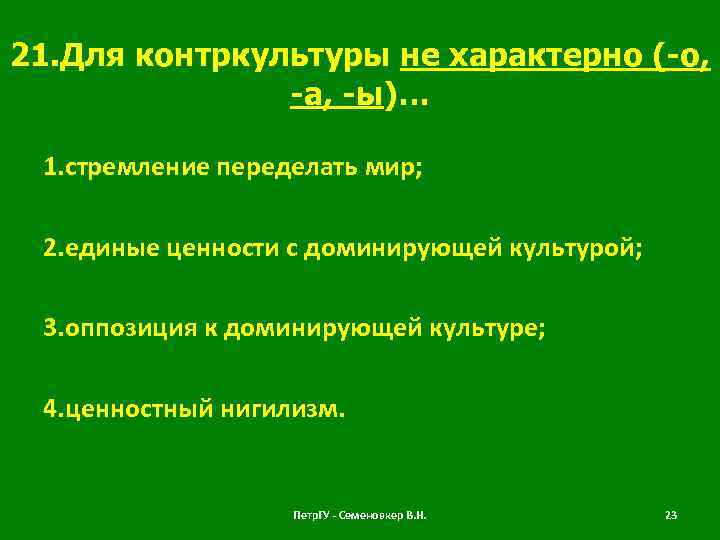 21.Для контркультуры не характерно (-о, -а, -ы)…

1.стремление переделать мир;

2.единые ценности с доминирующей культурой;

3.оппозиция к доминирующей культуре;

4.ценностный нигилизм.

ПетрГУ - Семеновкер В.Н.

23